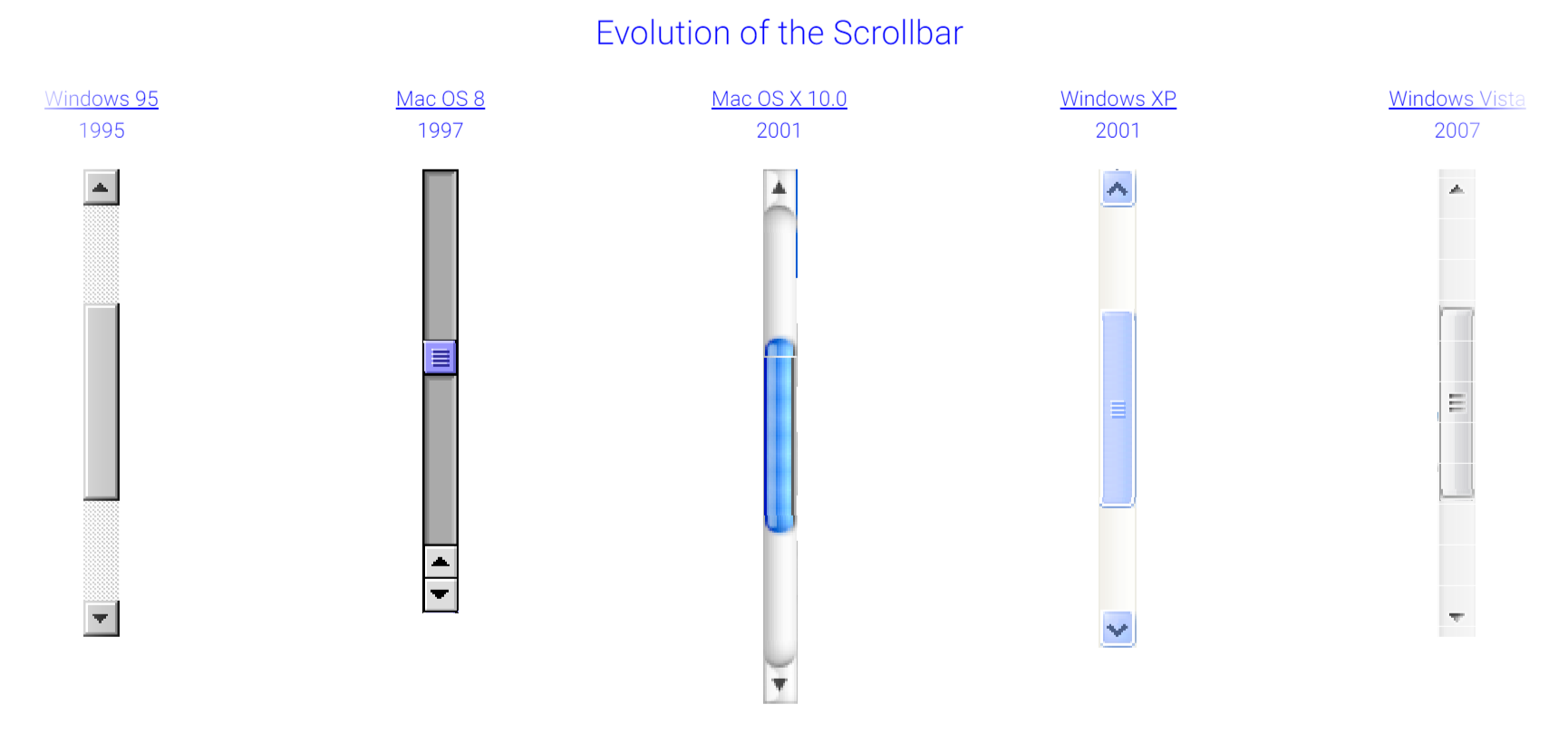 Evolution of the Scrollbar

Windows 95
1995

Mac OS 8
1997

Mac OS X 10.0
2001

Windows XP
2001

Windows Vista
2007